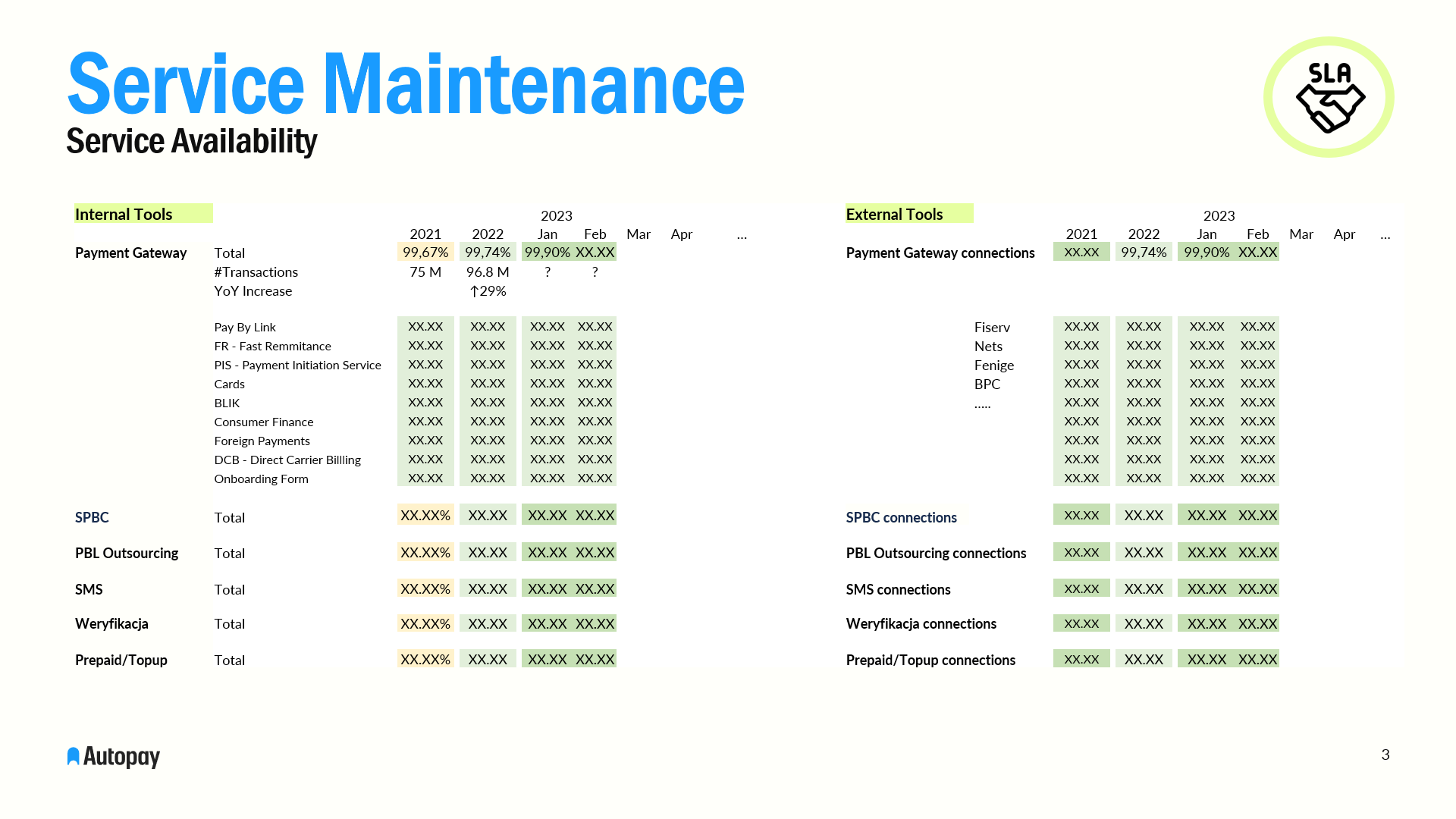 Service Maintenance
Service Availability

SLA

Internal Tools

| | | 2021 | 2022 | 2023 Jan | Feb | Mar | Apr | … |
|---|---|---|---|---|---|---|---|---|
| Payment Gateway | Total | 99,67% | 99,74% | 99,90% | XX.XX | | | |
| | #Transactions | 75 M | 96.8 M | ? | ? | | | |
| | YoY Increase | | ↑29% | | | | | |
| | Pay By Link | XX.XX | XX.XX | XX.XX | XX.XX | | | |
| | FR - Fast Remmitance | XX.XX | XX.XX | XX.XX | XX.XX | | | |
| | PIS - Payment Initiation Service | XX.XX | XX.XX | XX.XX | XX.XX | | | |
| | Cards | XX.XX | XX.XX | XX.XX | XX.XX | | | |
| | BLIK | XX.XX | XX.XX | XX.XX | XX.XX | | | |
| | Consumer Finance | XX.XX | XX.XX | XX.XX | XX.XX | | | |
| | Foreign Payments | XX.XX | XX.XX | XX.XX | XX.XX | | | |
| | DCB - Direct Carrier Billing | XX.XX | XX.XX | XX.XX | XX.XX | | | |
| | Onboarding Form | XX.XX | XX.XX | XX.XX | XX.XX | | | |
| SPBC | Total | XX.XX% | XX.XX | XX.XX | XX.XX | | | |
| PBL Outsourcing | Total | XX.XX% | XX.XX | XX.XX | XX.XX | | | |
| SMS | Total | XX.XX% | XX.XX | XX.XX | XX.XX | | | |
| Weryfikacja | Total | XX.XX% | XX.XX | XX.XX | XX.XX | | | |
| Prepaid/Topup | Total | XX.XX% | XX.XX | XX.XX | XX.XX | | | |

External Tools

| | | 2021 | 2022 | 2023 Jan | Feb | Mar | Apr | … |
|---|---|---|---|---|---|---|---|---|
| Payment Gateway connections | | XX.XX | 99,74% | 99,90% | XX.XX | | | |
| | Fiserv | XX.XX | XX.XX | XX.XX | XX.XX | | | |
| | Nets | XX.XX | XX.XX | XX.XX | XX.XX | | | |
| | Fenige | XX.XX | XX.XX | XX.XX | XX.XX | | | |
| | BPC | XX.XX | XX.XX | XX.XX | XX.XX | | | |
| | ….. | XX.XX | XX.XX | XX.XX | XX.XX | | | |
| | | XX.XX | XX.XX | XX.XX | XX.XX | | | |
| | | XX.XX | XX.XX | XX.XX | XX.XX | | | |
| | | XX.XX | XX.XX | XX.XX | XX.XX | | | |
| | | XX.XX | XX.XX | XX.XX | XX.XX | | | |
| SPBC connections | | XX.XX | XX.XX | XX.XX | XX.XX | | | |
| PBL Outsourcing connections | | XX.XX | XX.XX | XX.XX | XX.XX | | | |
| SMS connections | | XX.XX | XX.XX | XX.XX | XX.XX | | | |
| Weryfikacja connections | | XX.XX | XX.XX | XX.XX | XX.XX | | | |
| Prepaid/Topup connections | | XX.XX | XX.XX | XX.XX | XX.XX | | | |

Autopay

3